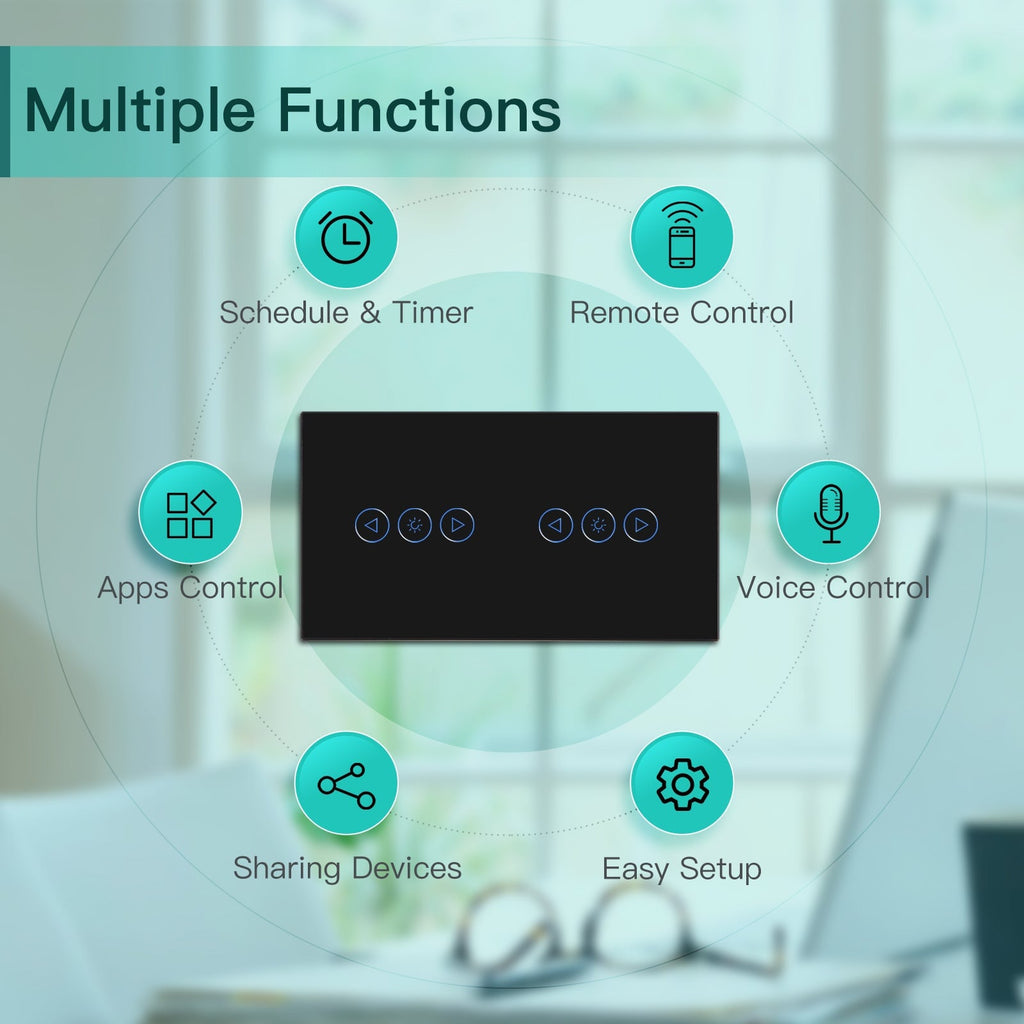 Multiple Functions

Schedule & Timer

Remote Control

Apps Control

Voice Control

Sharing Devices

Easy Setup